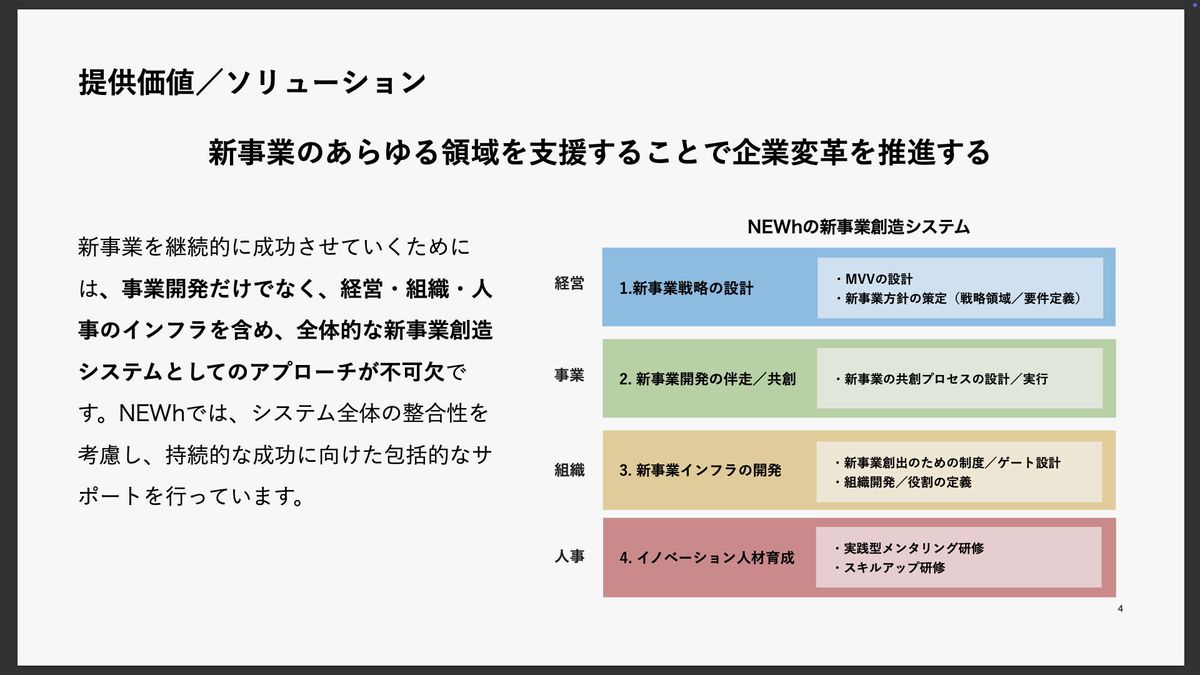 提供価値／ソリューション

新事業のあらゆる領域を支援することで企業変革を推進する

新事業を継続的に成功させていくためには、事業開発だけでなく、経営・組織・人事のインフラを含め、全体的な新事業創造システムとしてのアプローチが不可欠です。NEWhでは、システム全体の整合性を考慮し、持続的な成功に向けた包括的なサポートを行っています。

NEWhの新事業創造システム

経営
1.新事業戦略の設計
・MVVの設計
・新事業方針の策定（戦略領域／要件定義）

事業
2. 新事業開発の伴走／共創
・新事業の共創プロセスの設計／実行

組織
3. 新事業インフラの開発
・新事業創出のための制度／ゲート設計
・組織開発／役割の定義

人事
4. イノベーション人材育成
・実践型メンタリング研修
・スキルアップ研修

4